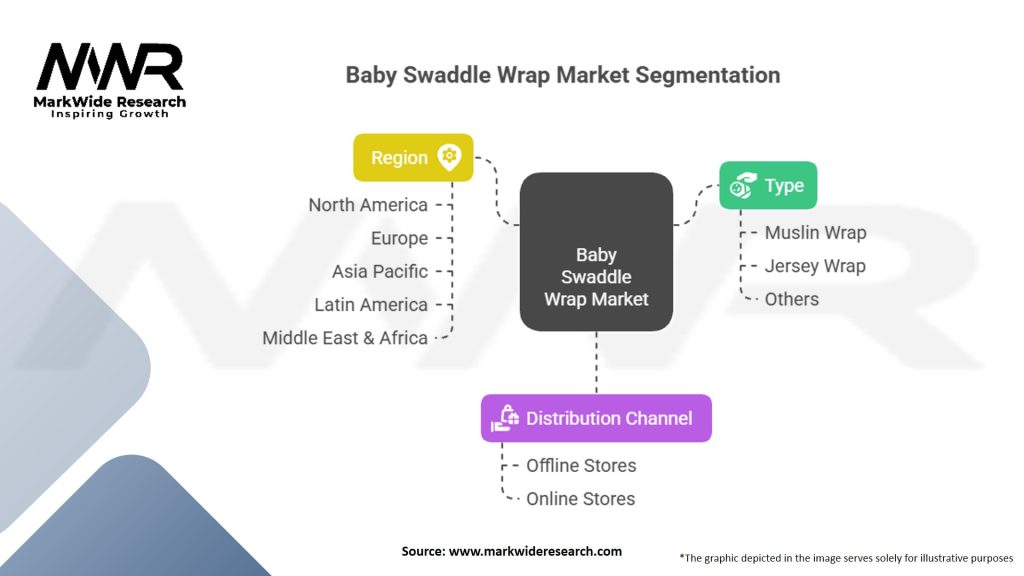 MWR
MarkWide Research
Inspiring Growth

Baby Swaddle Wrap Market Segmentation

Region
North America
Europe
Asia Pacific
Latin America
Middle East & Africa

Baby Swaddle Wrap Market

Type
Muslin Wrap
Jersey Wrap
Others

Distribution Channel
Offline Stores
Online Stores

Source: www.markwideresearch.com

*The graphic depicted in the image serves solely for illustrative purposes